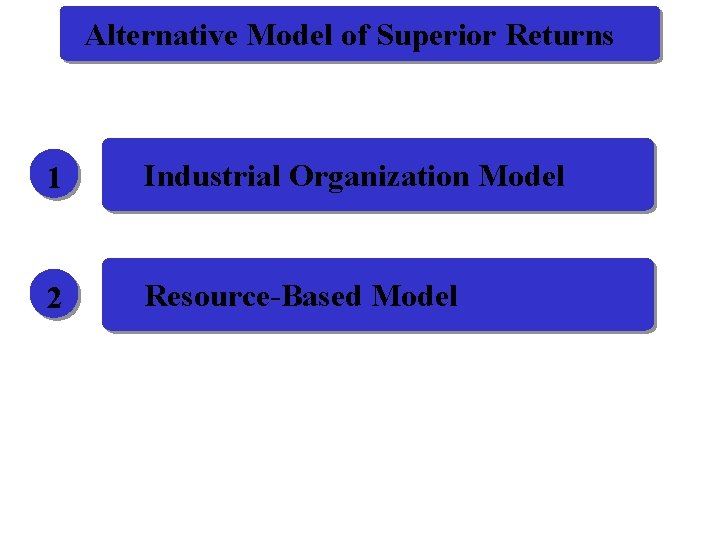 Alternative Model of Superior Returns

1

Industrial Organization Model

2

Resource-Based Model